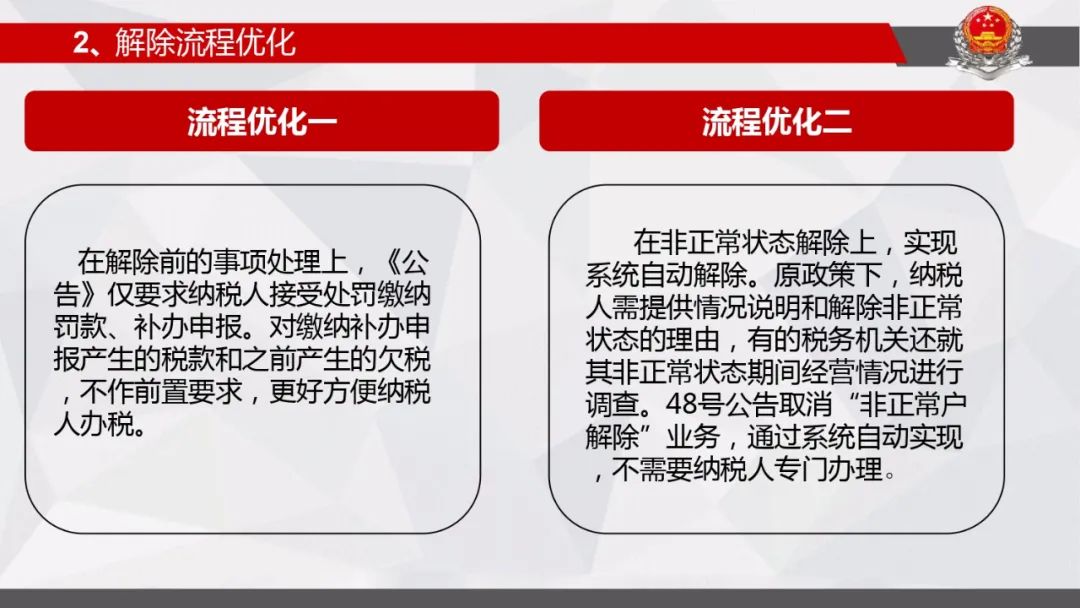 2、解除流程优化

流程优化一

在解除前的事项处理上，《公告》仅要求纳税人接受处罚缴纳罚款、补办申报。对缴纳补办申报产生的税款和之前产生的欠税，不作前置要求，更好方便纳税人办税。

流程优化二

在非正常状态解除上，实现系统自动解除。原政策下，纳税人需提供情况说明和解除非正常状态的理由，有的税务机关还就其非正常状态期间经营情况进行调查。48号公告取消“非正常户解除”业务，通过系统自动实现，不需要纳税人专门办理。